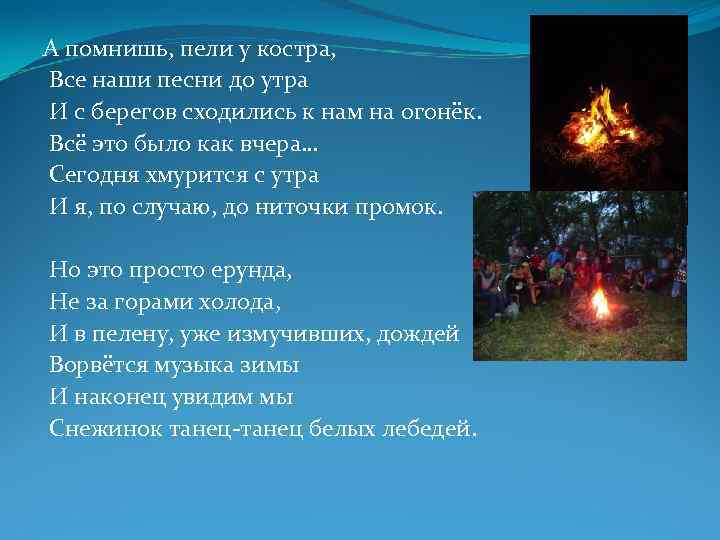 А помнишь, пели у костра,
Все наши песни до утра
И с берегов сходились к нам на огонёк.
Всё это было как вчера...
Сегодня хмурится с утра
И я, по случаю, до ниточки промок.

Но это просто ерунда,
Не за горами холода,
И в пелену, уже измучивших, дождей
Ворвётся музыка зимы
И наконец увидим мы
Снежинок танец-танец белых лебедей.